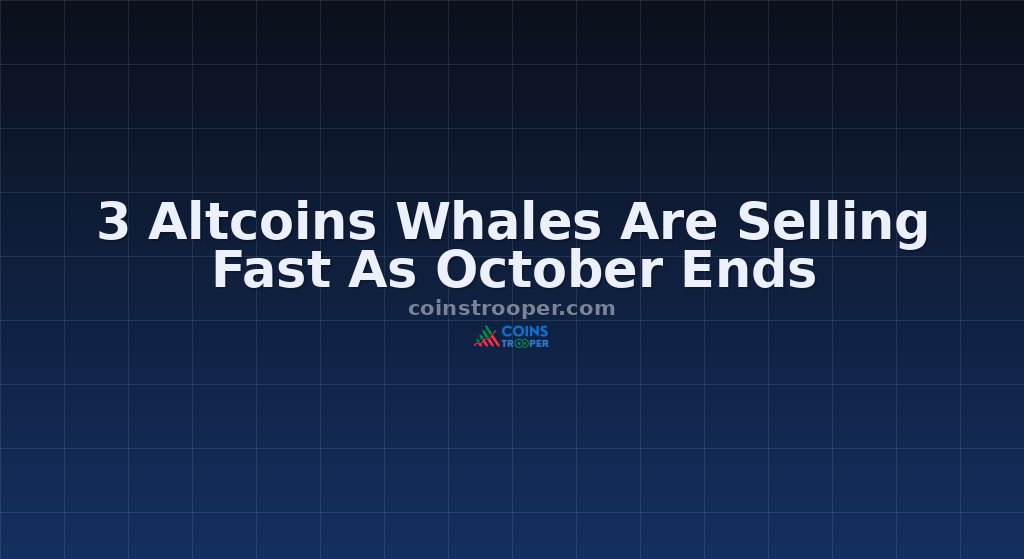 3 Altcoins Whales Are Selling Fast As October Ends

coinstrooper.com

COINS TROOPER